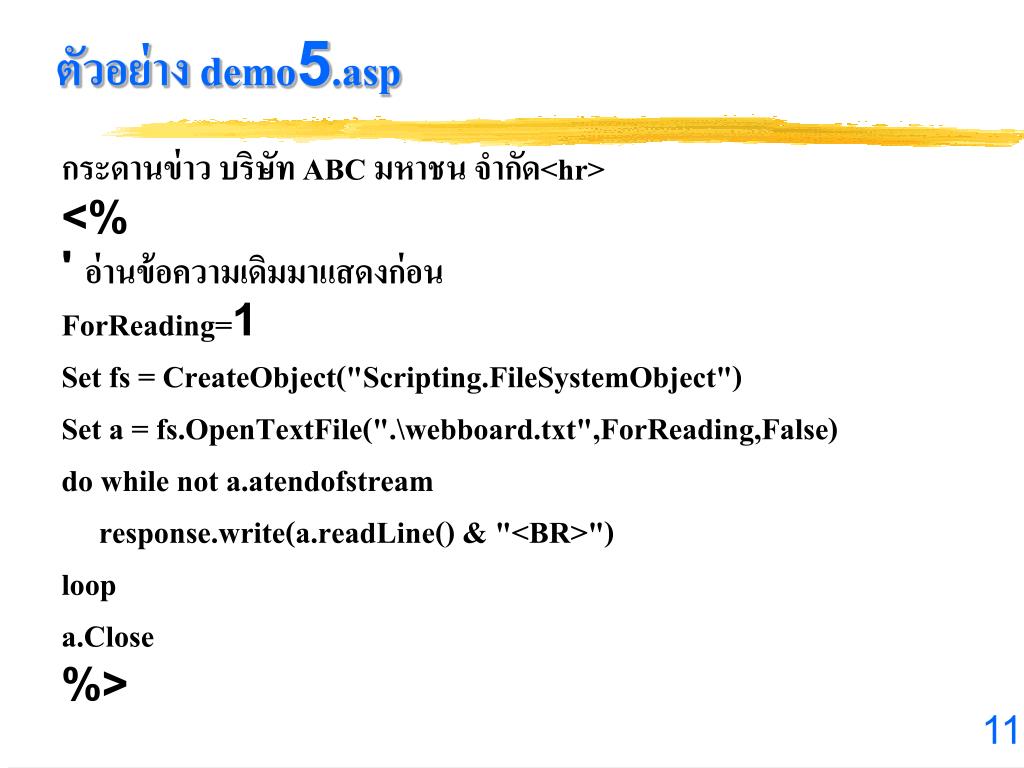 ตัวอย่าง demo5.asp

กระดานข่าว บริษัท ABC มหาชน จำกัด<hr>

<%

' อ่านข้อความเดิมมาแสดงก่อน

ForReading=1

Set fs = CreateObject("Scripting.FileSystemObject")

Set a = fs.OpenTextFile(".\webboard.txt",ForReading,False)

do while not a.atendofstream

response.write(a.readLine() & "<BR>")

loop

a.Close

%>

11